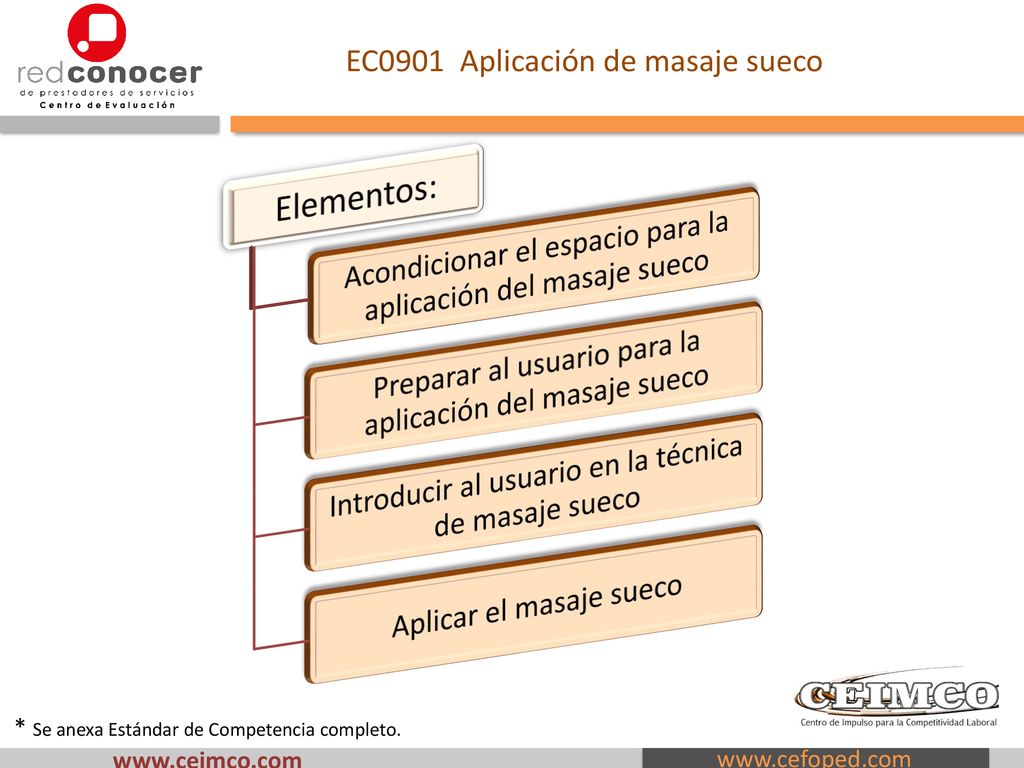 redconocer
de prestadores de servicios
Centro de Evaluación

EC0901 Aplicación de masaje sueco

Elementos:

Acondicionar el espacio para la aplicación del masaje sueco

Preparar al usuario para la aplicación del masaje sueco

Introducir al usuario en la técnica de masaje sueco

Aplicar el masaje sueco

* Se anexa Estándar de Competencia completo.

CEIMCO
Centro de Impulso para la Competitividad Laboral

www.ceimco.com

www.cefoped.com